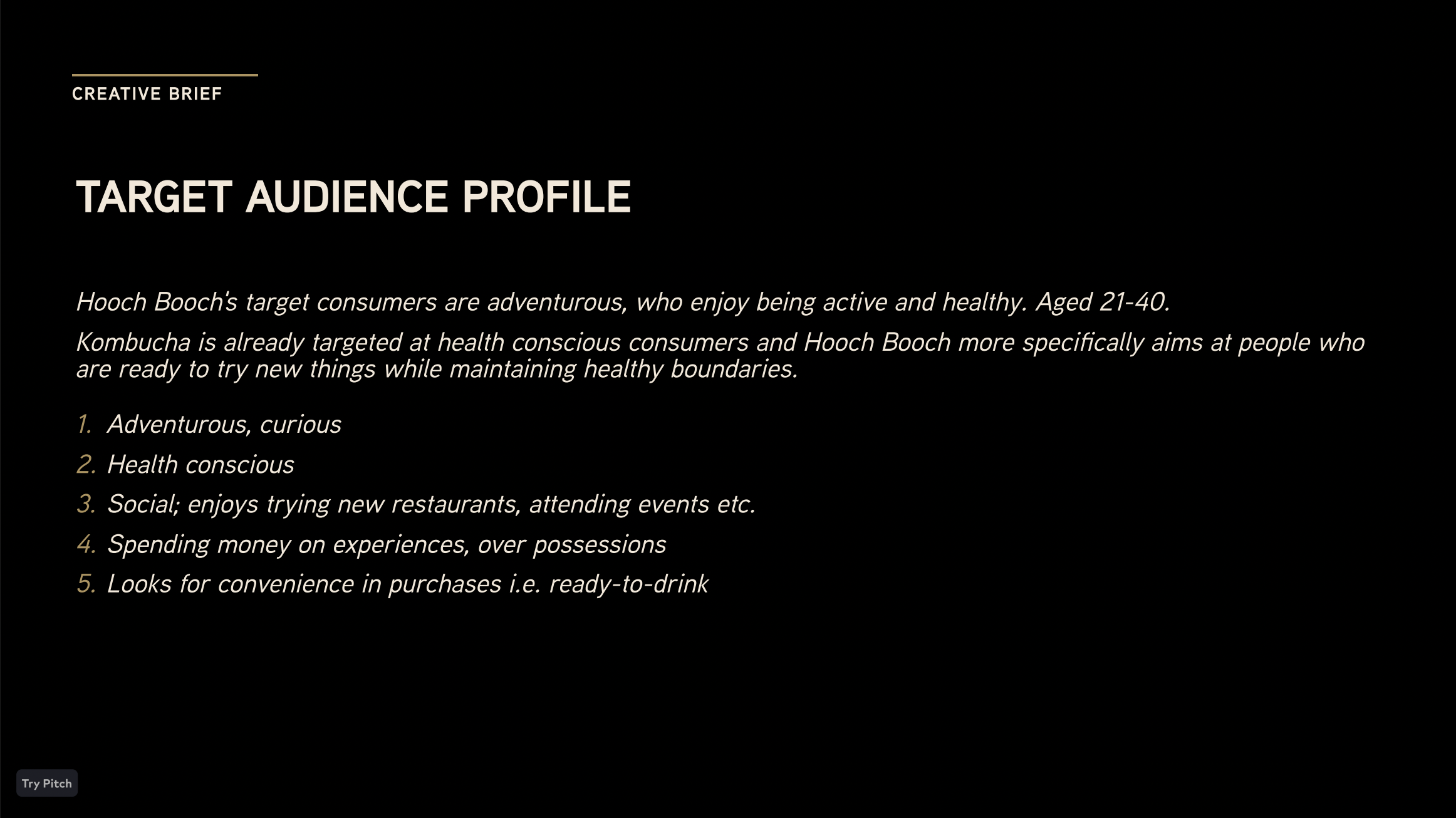 CREATIVE BRIEF

TARGET AUDIENCE PROFILE

Hooch Booch's target consumers are adventurous, who enjoy being active and healthy. Aged 21-40.

Kombucha is already targeted at health conscious consumers and Hooch Booch more specifically aims at people who are ready to try new things while maintaining healthy boundaries.

1. Adventurous, curious
2. Health conscious
3. Social; enjoys trying new restaurants, attending events etc.
4. Spending money on experiences, over possessions
5. Looks for convenience in purchases i.e. ready-to-drink

Try Pitch